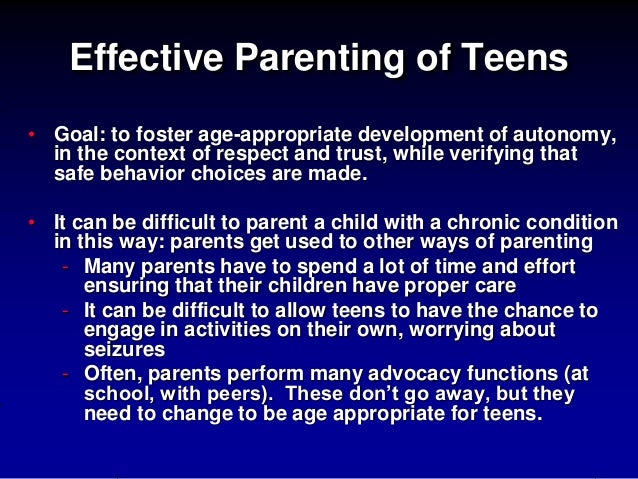 Effective Parenting of Teens

• Goal: to foster age-appropriate development of autonomy, in the context of respect and trust, while verifying that safe behavior choices are made.

• It can be difficult to parent a child with a chronic condition in this way: parents get used to other ways of parenting
- Many parents have to spend a lot of time and effort ensuring that their children have proper care
- It can be difficult to allow teens to have the chance to engage in activities on their own, worrying about seizures
- Often, parents perform many advocacy functions (at school, with peers). These don't go away, but they need to change to be age appropriate for teens.